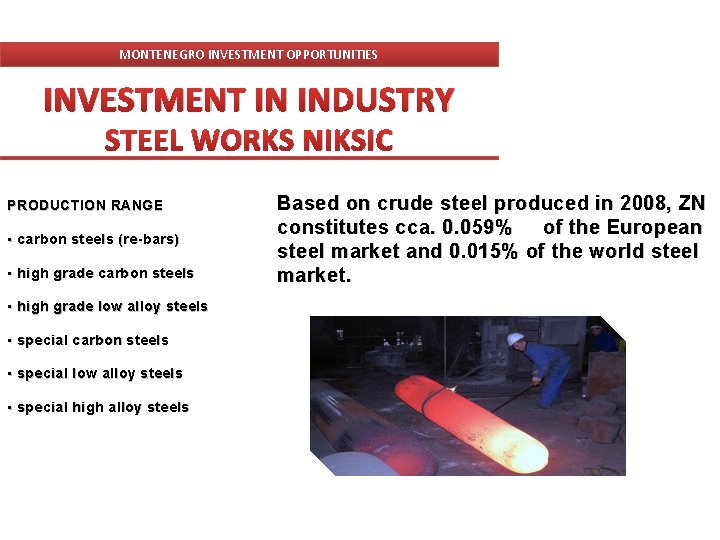 MONTENEGRO INVESTMENT OPPORTUNITIES

INVESTMENT IN INDUSTRY
STEEL WORKS NIKSIC

PRODUCTION RANGE

▪ carbon steels (re-bars)

▪ high grade carbon steels

▪ high grade low alloy steels

▪ special carbon steels

▪ special low alloy steels

▪ special high alloy steels

Based on crude steel produced in 2008, ZN constitutes cca. 0.059% of the European steel market and 0.015% of the world steel market.